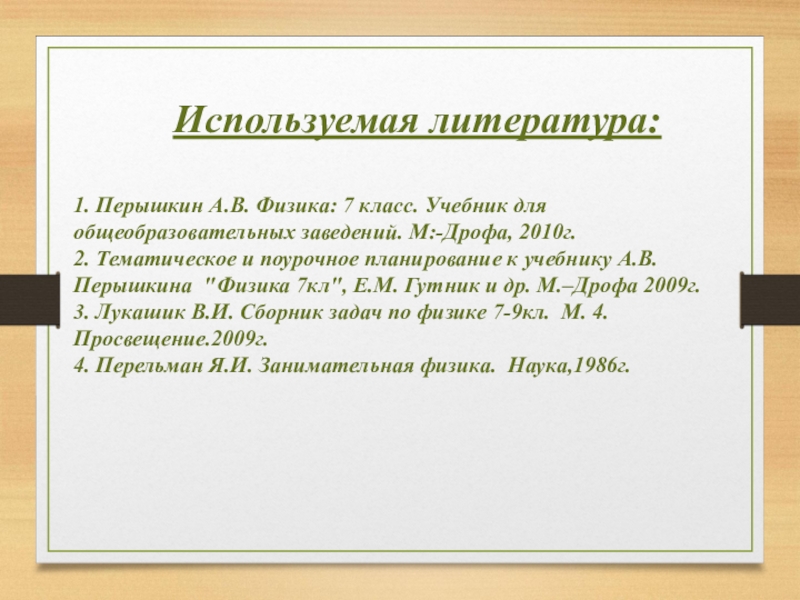 Используемая литература:

1. Перышкин А.В. Физика: 7 класс. Учебник для общеобразовательных заведений. М:-Дрофа, 2010г.
2. Тематическое и поурочное планирование к учебнику А.В. Перышкина "Физика 7кл", Е.М. Гутник и др. М.–Дрофа 2009г.
3. Лукашик В.И. Сборник задач по физике 7-9кл. М. 4. Просвещение.2009г.
4. Перельман Я.И. Занимательная физика. Наука,1986г.